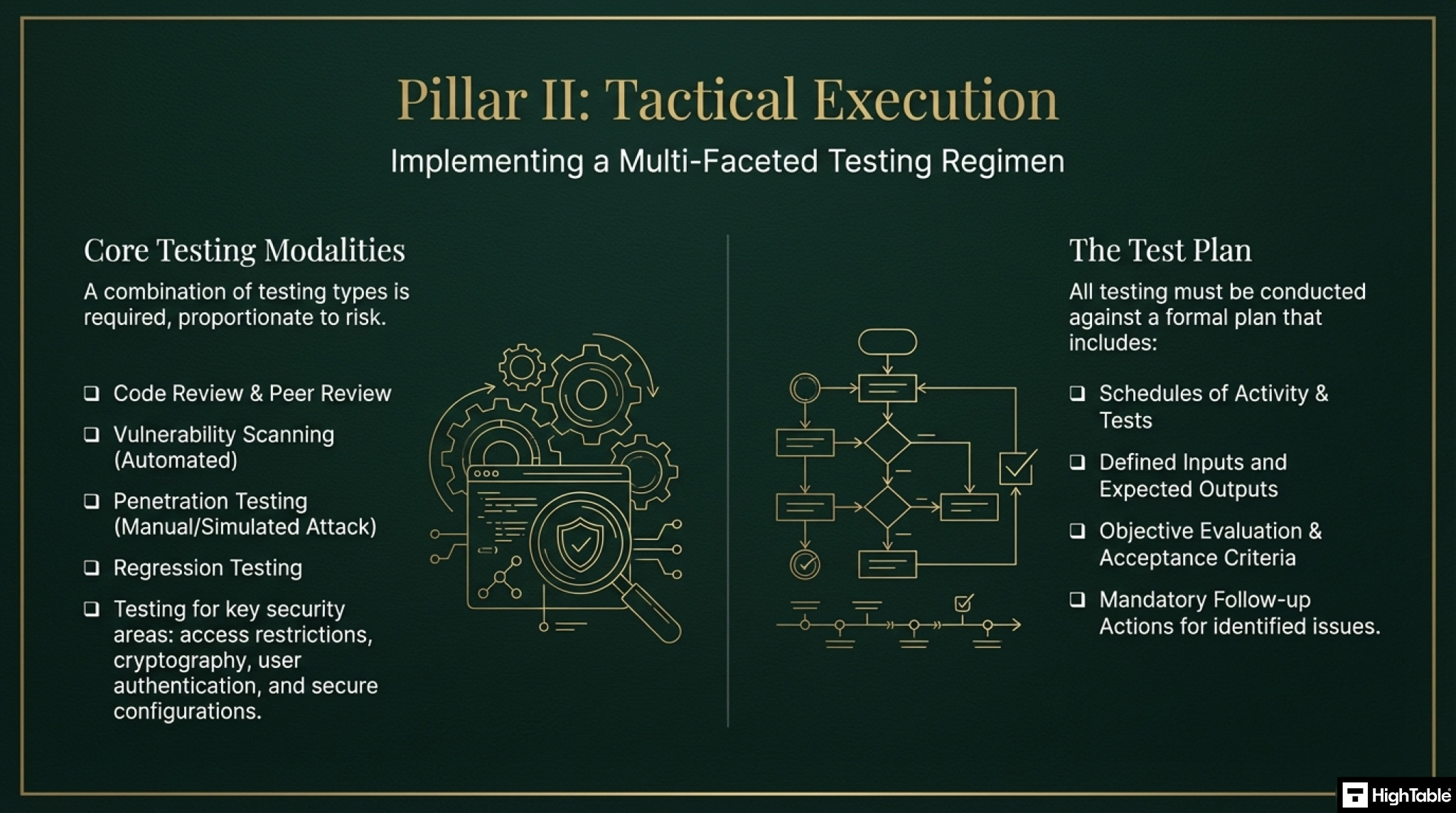 Pillar II: Tactical Execution

Implementing a Multi-Faceted Testing Regimen

Core Testing Modalities

A combination of testing types is required, proportionate to risk.

❑ Code Review & Peer Review

❑ Vulnerability Scanning (Automated)

❑ Penetration Testing (Manual/Simulated Attack)

❑ Regression Testing

❑ Testing for key security areas: access restrictions, cryptography, user authentication, and secure configurations.

The Test Plan

All testing must be conducted against a formal plan that includes:

❑ Schedules of Activity & Tests

❑ Defined Inputs and Expected Outputs

❑ Objective Evaluation & Acceptance Criteria

❑ Mandatory Follow-up Actions for identified issues.

HighTable